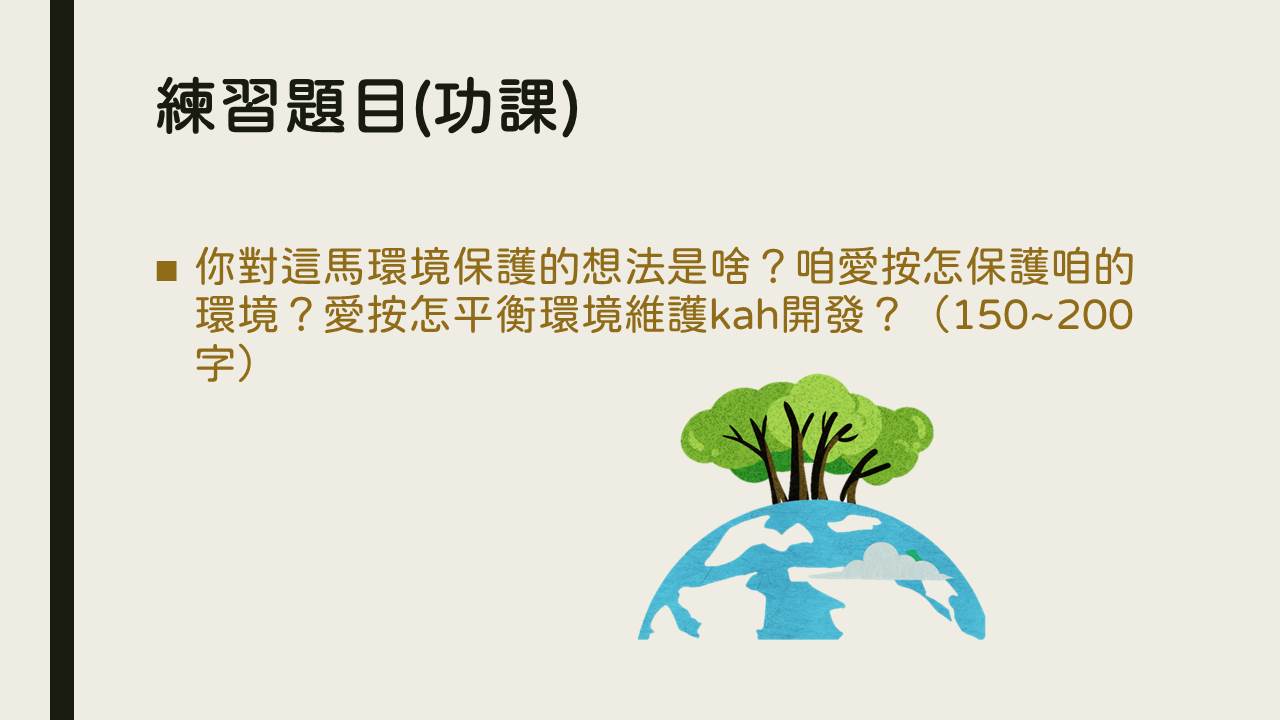 練習題目(功課)

■ 你對這馬環境保護的想法是啥？咱愛按怎保護咱的環境？愛按怎平衡環境維護kah開發？（150~200字）